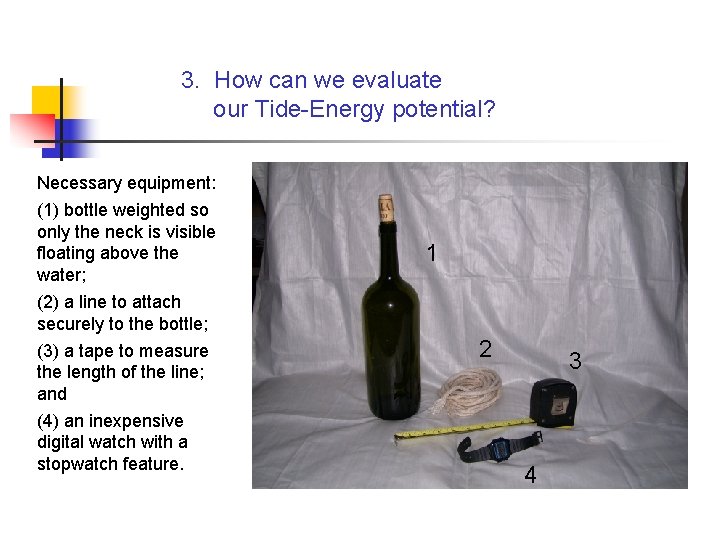 3. How can we evaluate our Tide-Energy potential?

Necessary equipment:

(1) bottle weighted so only the neck is visible floating above the water;

(2) a line to attach securely to the bottle;

(3) a tape to measure the length of the line; and

(4) an inexpensive digital watch with a stopwatch feature.

1

2

3

4